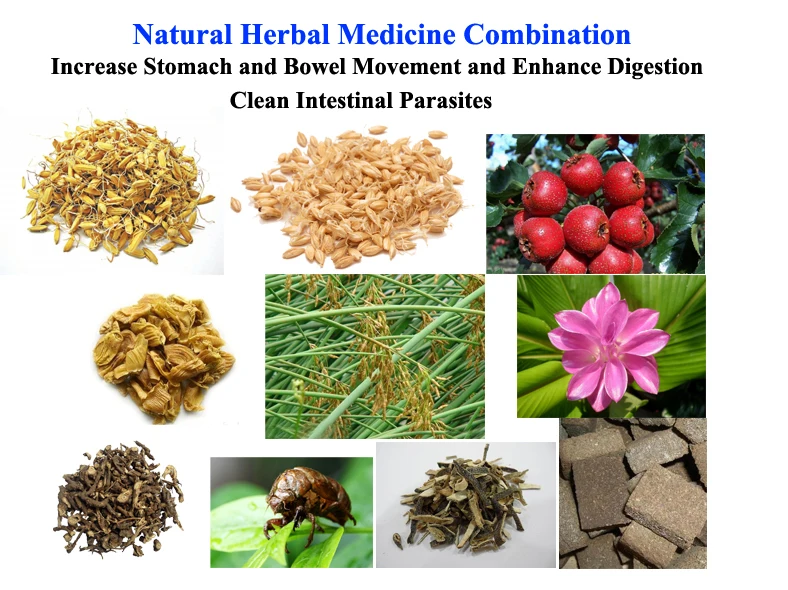 Natural Herbal Medicine Combination
Increase Stomach and Bowel Movement and Enhance Digestion
Clean Intestinal Parasites